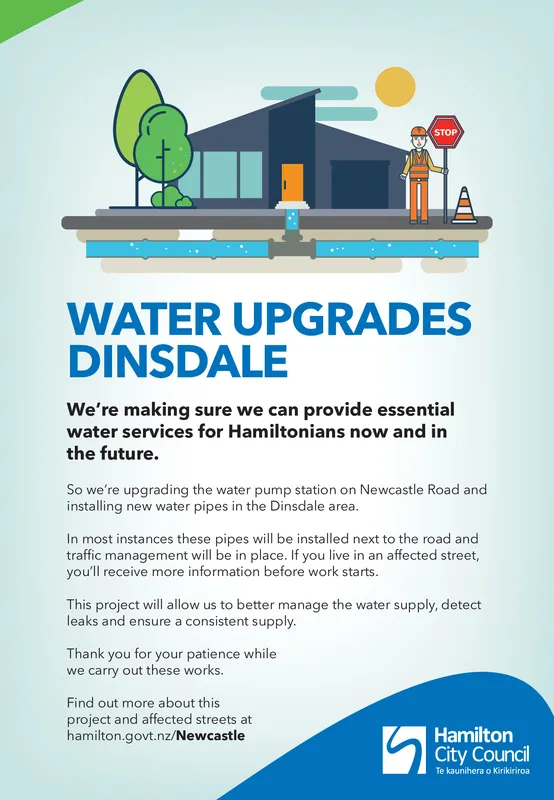 STOP

WATER UPGRADES DINSDALE

We're making sure we can provide essential water services for Hamiltonians now and in the future.

So we're upgrading the water pump station on Newcastle Road and installing new water pipes in the Dinsdale area.

In most instances these pipes will be installed next to the road and traffic management will be in place. If you live in an affected street, you'll receive more information before work starts.

This project will allow us to better manage the water supply, detect leaks and ensure a consistent supply.

Thank you for your patience while we carry out these works.

Find out more about this project and affected streets at hamilton.govt.nz/Newcastle

Hamilton City Council
Te kaunihera o Kirikiriroa